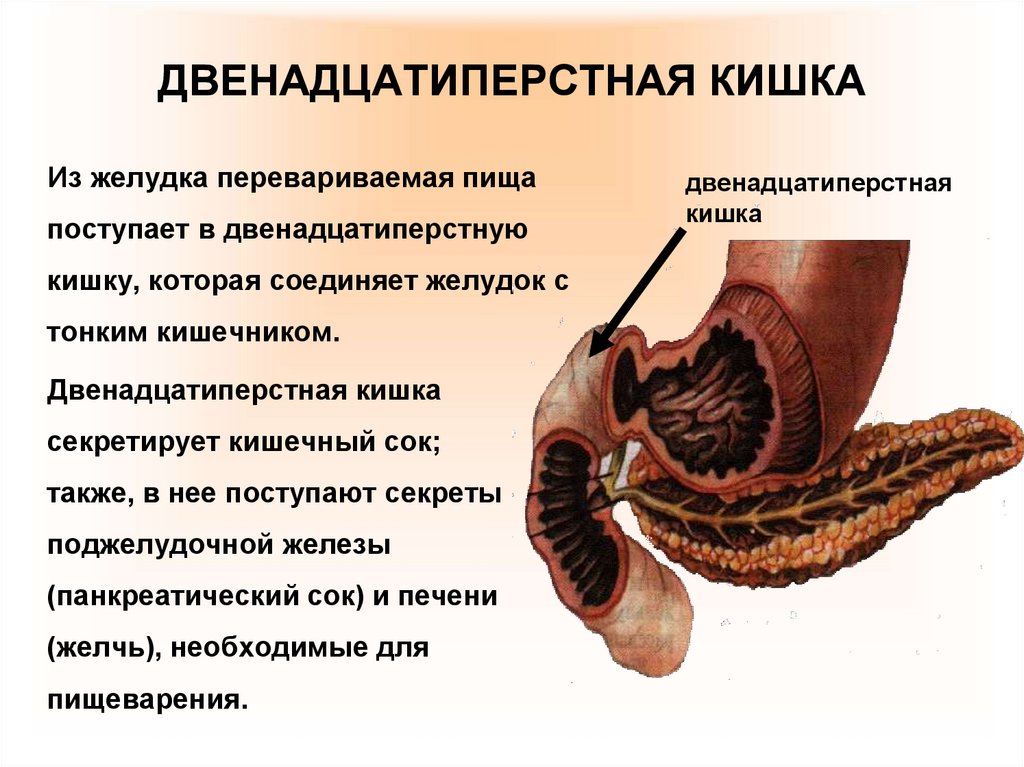 ДВЕНАДЦАТИПЕРСТНАЯ КИШКА

Из желудка перевариваемая пища поступает в двенадцатиперстную кишку, которая соединяет желудок с тонким кишечником.

Двенадцатиперстная кишка секретирует кишечный сок; также, в нее поступают секреты поджелудочной железы (панкреатический сок) и печени (желчь), необходимые для пищеварения.

двенадцатиперстная кишка